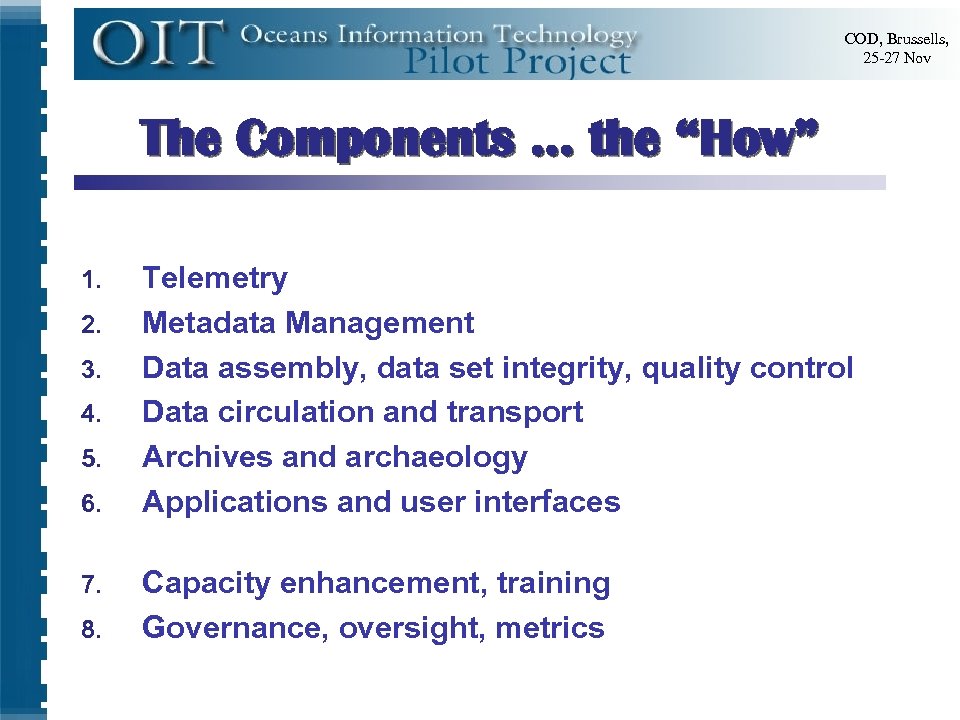 OIT Oceans Information Technology Pilot Project

COD, Brussells, 25-27 Nov

The Components … the "How"

1. Telemetry
2. Metadata Management
3. Data assembly, data set integrity, quality control
4. Data circulation and transport
5. Archives and archaeology
6. Applications and user interfaces

7. Capacity enhancement, training
8. Governance, oversight, metrics